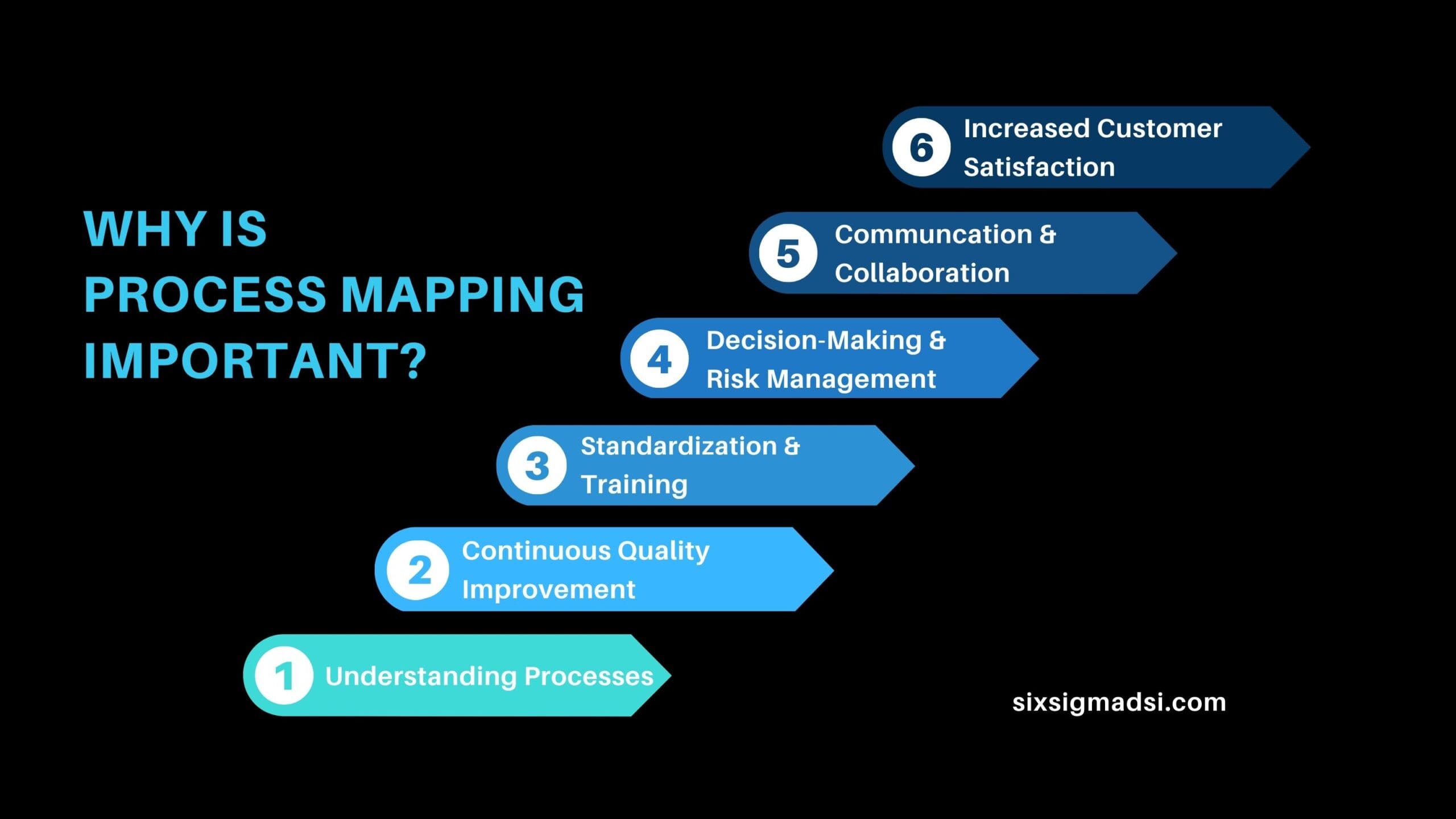 WHY IS PROCESS MAPPING IMPORTANT?

6 Increased Customer Satisfaction

5 Communcation & Collaboration

4 Decision-Making & Risk Management

3 Standardization & Training

2 Continuous Quality Improvement

1 Understanding Processes

sixsigmadsi.com